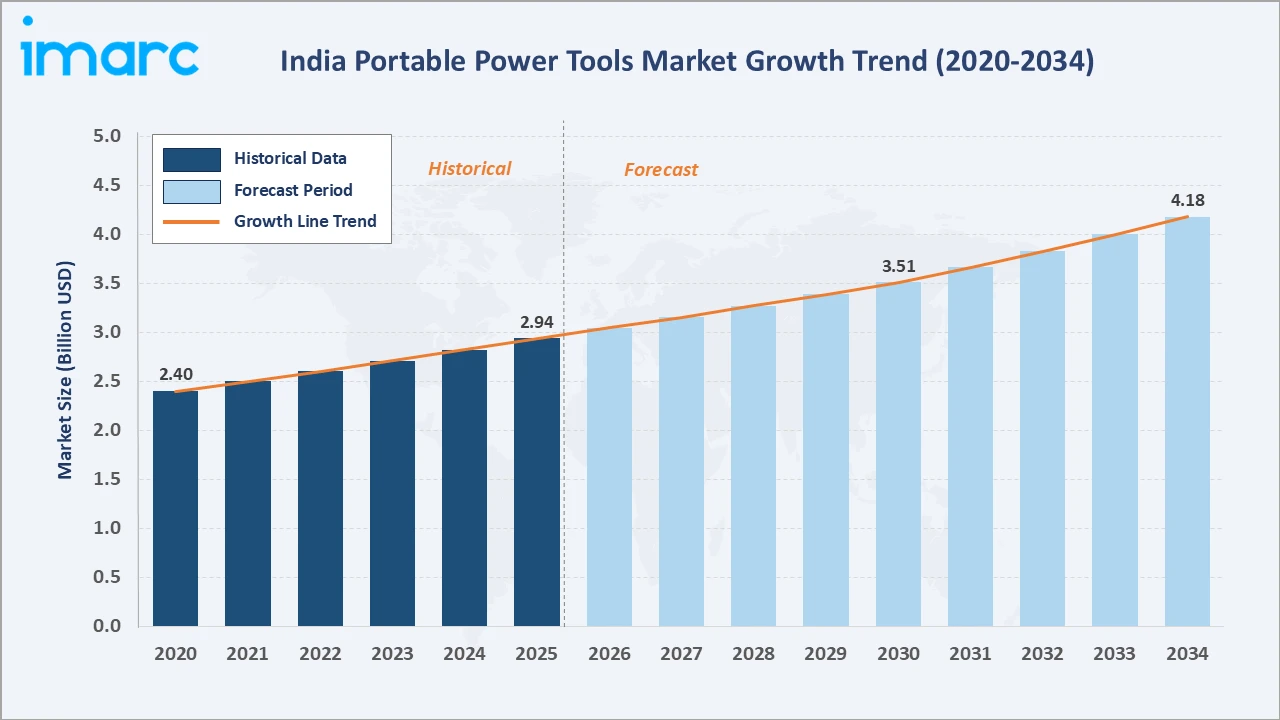 imarc

India Portable Power Tools Market Growth Trend (2020-2034)

Historical Data
Forecast Period
Growth Line Trend

Historical
Forecast

Market Size (Billion USD)

5.0
4.5
4.0
3.5
3.0
2.5
2.0
1.5
1.0
0.5
0.0

2.40
2.94
3.51
4.18

2020
2021
2022
2023
2024
2025
2026
2027
2028
2029
2030
2031
2032
2033
2034